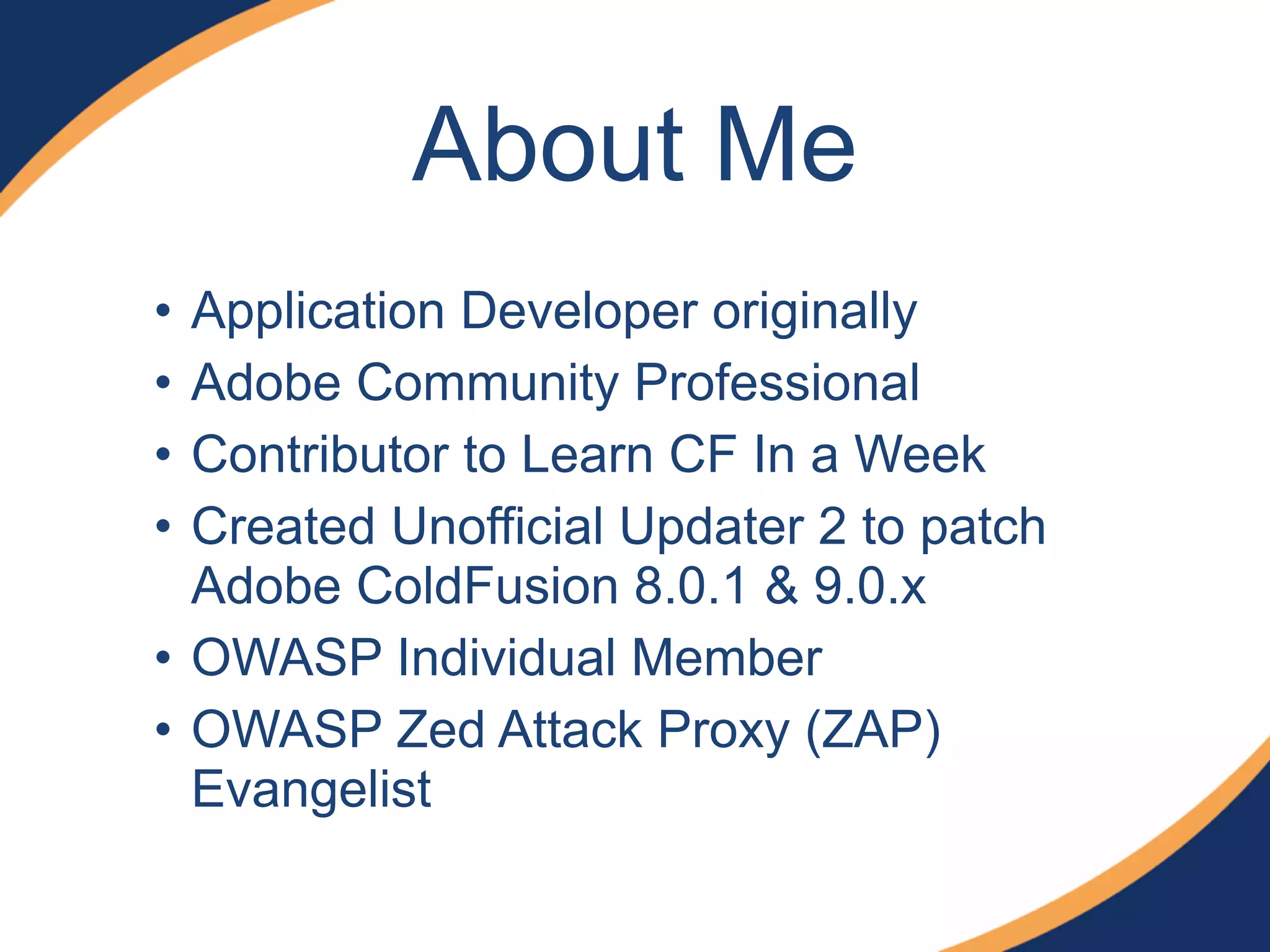 About Me

• Application Developer originally
• Adobe Community Professional
• Contributor to Learn CF In a Week
• Created Unofficial Updater 2 to patch Adobe ColdFusion 8.0.1 & 9.0.x
• OWASP Individual Member
• OWASP Zed Attack Proxy (ZAP) Evangelist